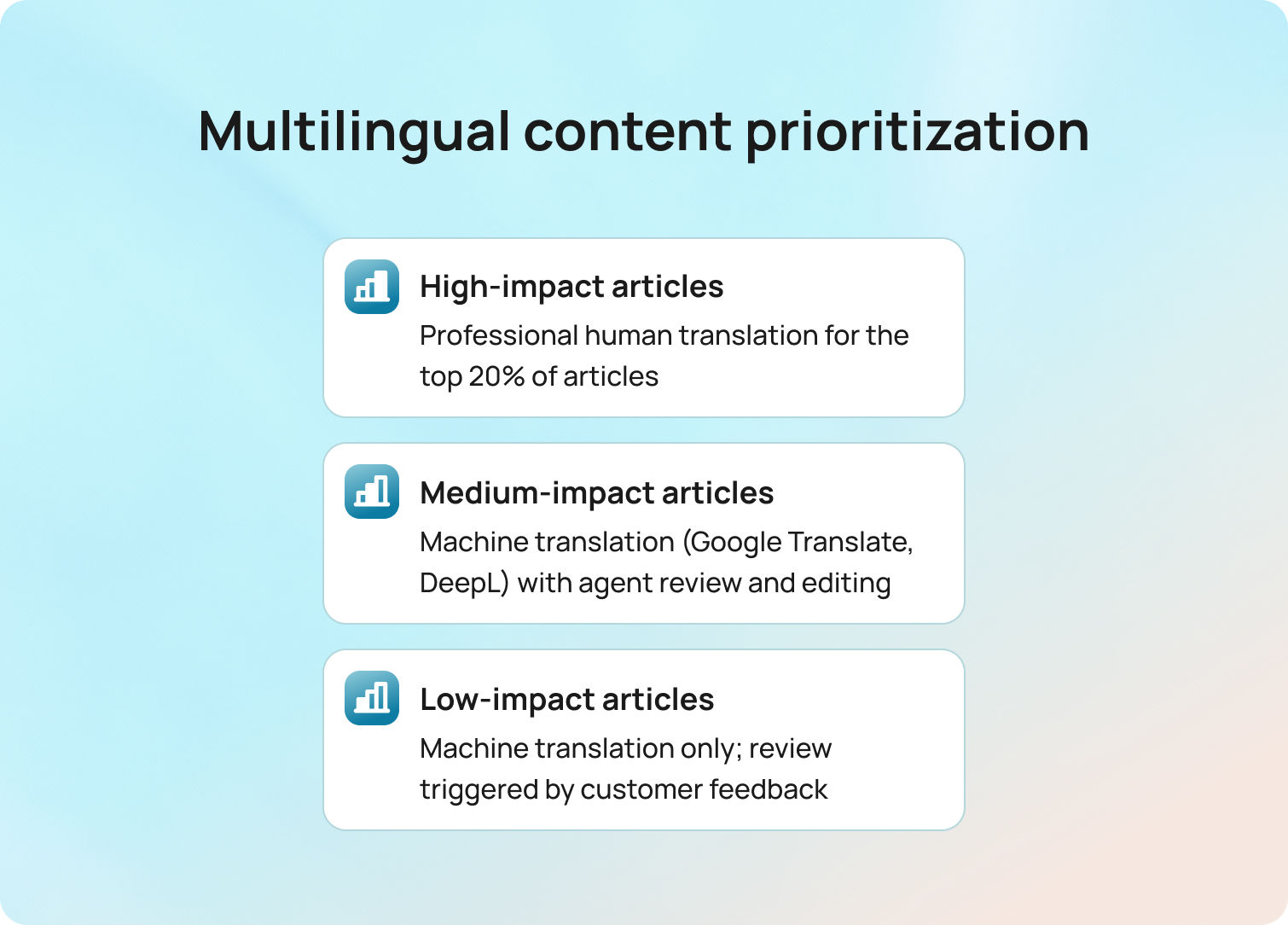 Multilingual content prioritization

High-impact articles
Professional human translation for the top 20% of articles

Medium-impact articles
Machine translation (Google Translate, DeepL) with agent review and editing

Low-impact articles
Machine translation only; review triggered by customer feedback